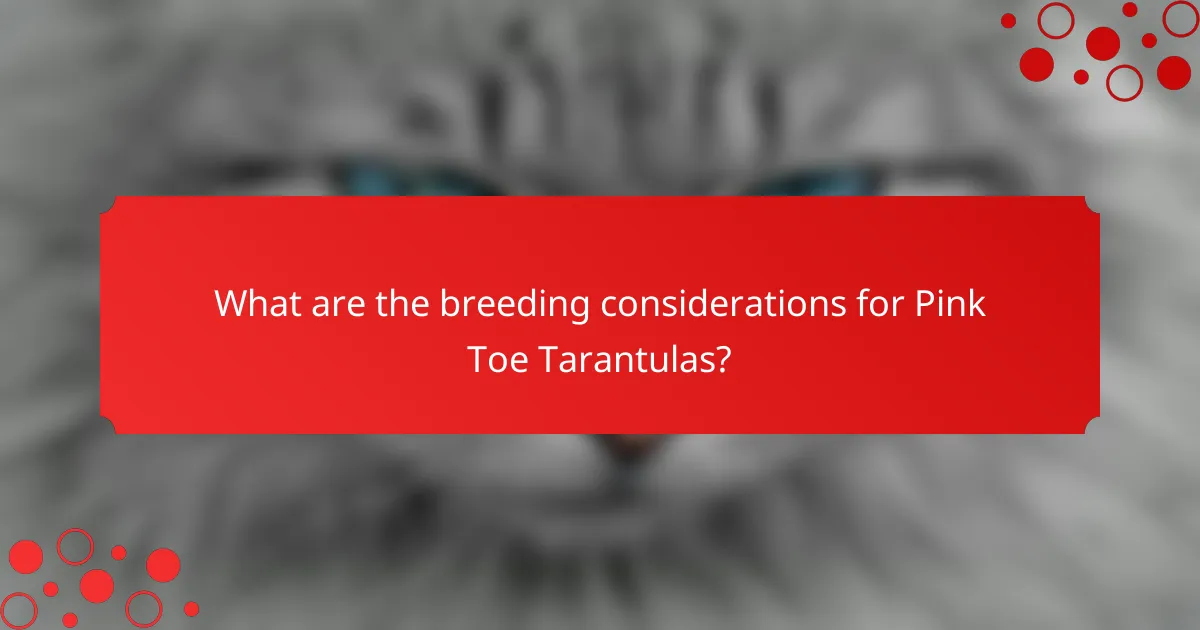 What are the breeding considerations for Pink Toe Tarantulas?